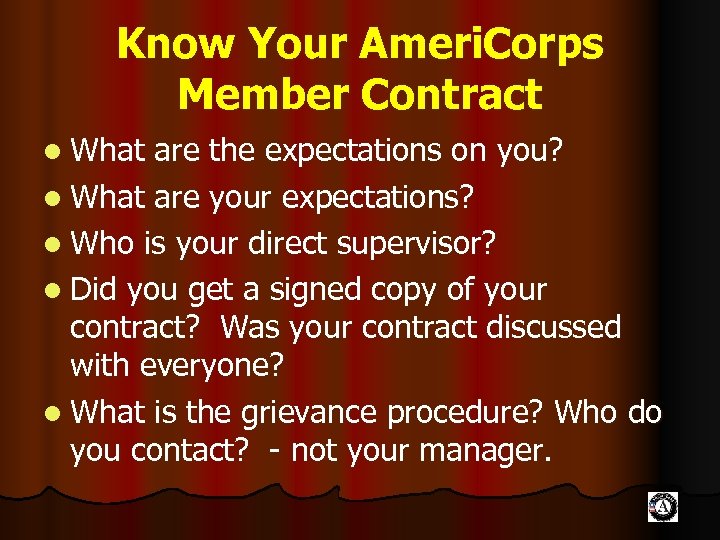 Know Your AmeriCorps Member Contract

- What are the expectations on you?
- What are your expectations?
- Who is your direct supervisor?
- Did you get a signed copy of your contract? Was your contract discussed with everyone?
- What is the grievance procedure? Who do you contact? - not your manager.